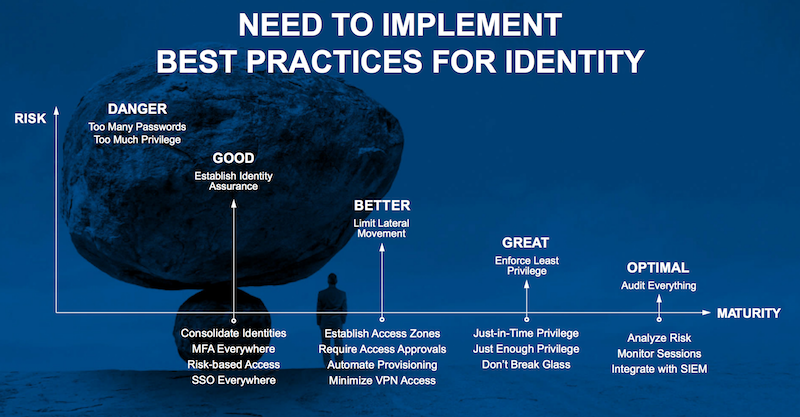 NEED TO IMPLEMENT
BEST PRACTICES FOR IDENTITY

RISK

DANGER
Too Many Passwords
Too Much Privilege

GOOD
Establish Identity Assurance

BETTER
Limit Lateral Movement

GREAT
Enforce Least Privilege

OPTIMAL
Audit Everything

MATURITY

Consolidate Identities
MFA Everywhere
Risk-based Access
SSO Everywhere

Establish Access Zones
Require Access Approvals
Automate Provisioning
Minimize VPN Access

Just-in-Time Privilege
Just Enough Privilege
Don't Break Glass

Analyze Risk
Monitor Sessions
Integrate with SIEM